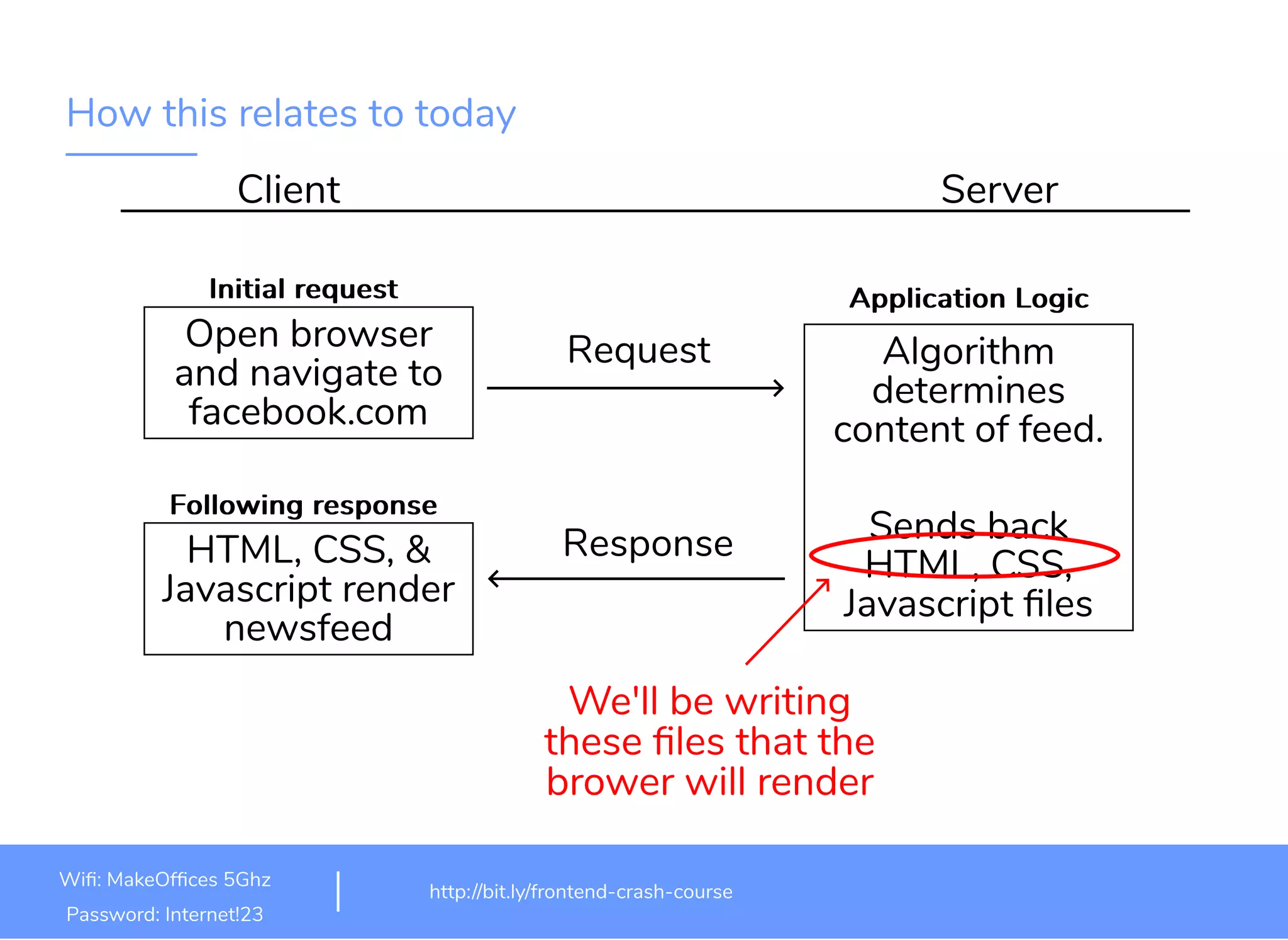 How this relates to today

Client

Server

Initial request

Open browser and navigate to facebook.com

Request

Application Logic

Algorithm determines content of feed.

Sends back HTML, CSS, Javascript files

Following response

HTML, CSS, & Javascript render newsfeed

Response

We'll be writing these files that the brower will render

Wifi: MakeOffices 5Ghz
Password: Internet!23

http://bit.ly/frontend-crash-course